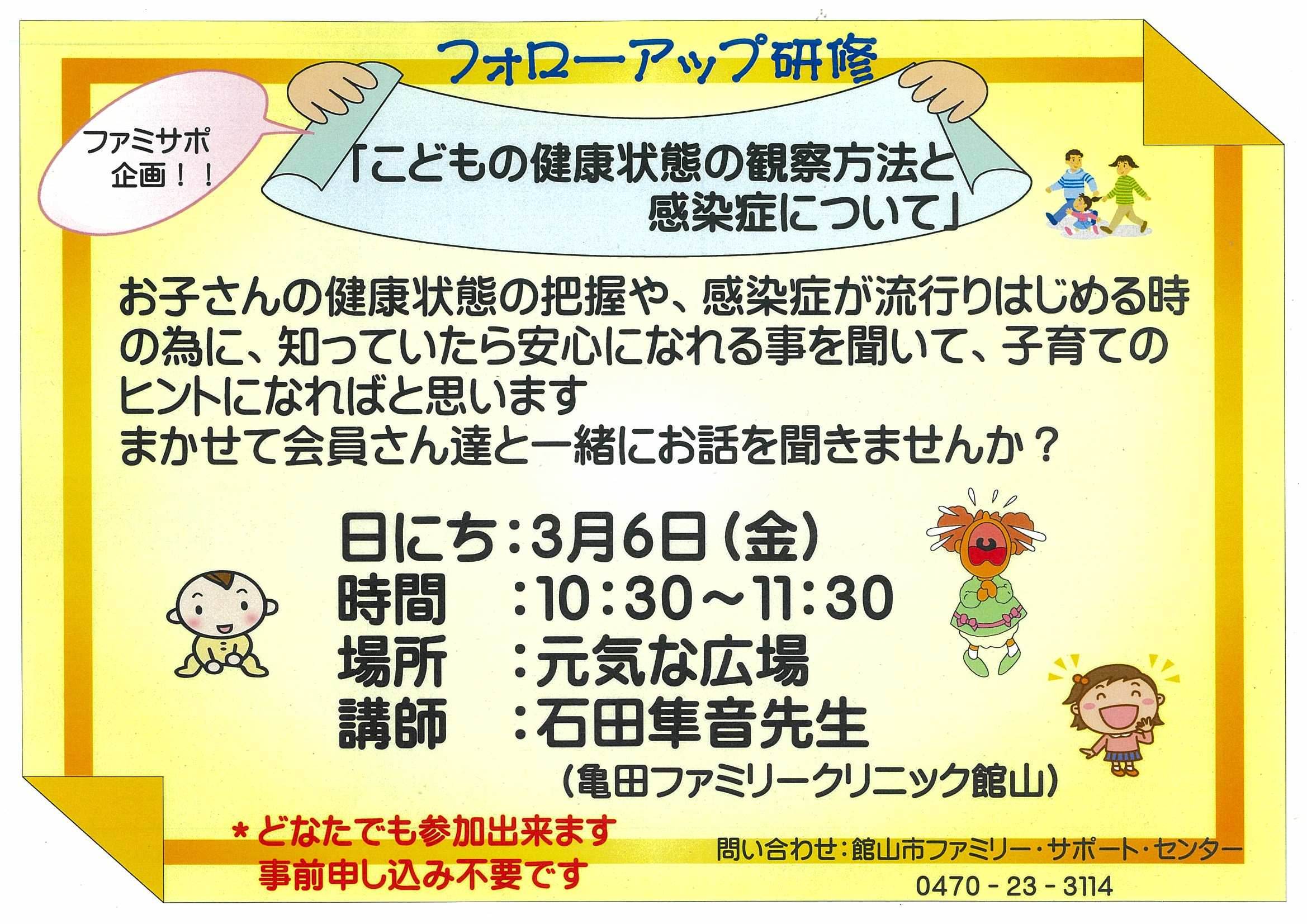 フォローアップ研修

ファミサポ企画！！

「こどもの健康状態の観察方法と感染症について」

お子さんの健康状態の把握や、感染症が流行りはじめる時の為に、知っていたら安心になれる事を聞いて、子育てのヒントになればと思います
まかせて会員さん達と一緒にお話を聞きませんか？

日にち：3月6日（金）
時間　：10：30～11：30
場所　：元気な広場
講師　：石田隼音先生
（亀田ファミリークリニック館山）

＊どなたでも参加出来ます
事前申し込み不要です

問い合わせ：館山市ファミリー・サポート・センター
0470－23－3114